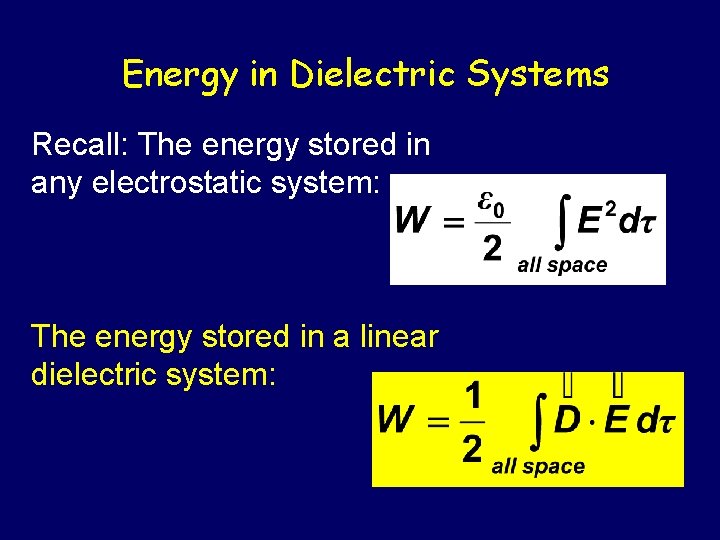 Energy in Dielectric Systems

Recall: The energy stored in any electrostatic system:

$W = \frac{\varepsilon_0}{2} \int_{all\ space} E^2 d\tau$

The energy stored in a linear dielectric system:

$W = \frac{1}{2} \int_{all\ space} \vec{D} \cdot \vec{E}\, d\tau$